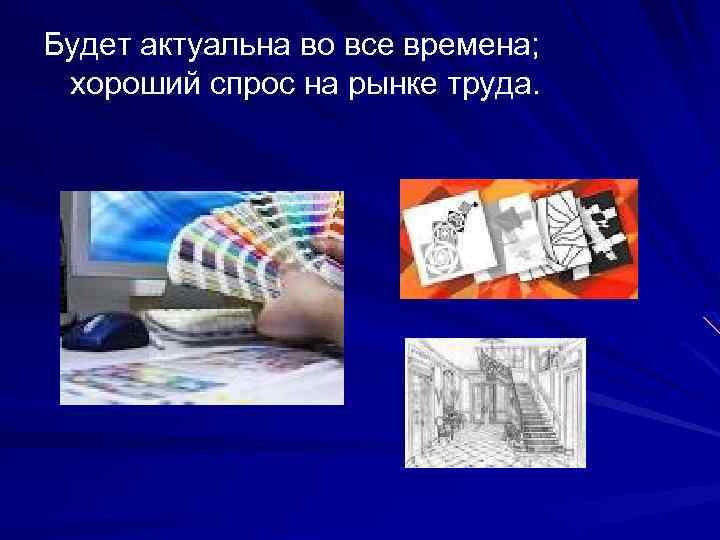 Будет актуальна во все времена; хороший спрос на рынке труда.